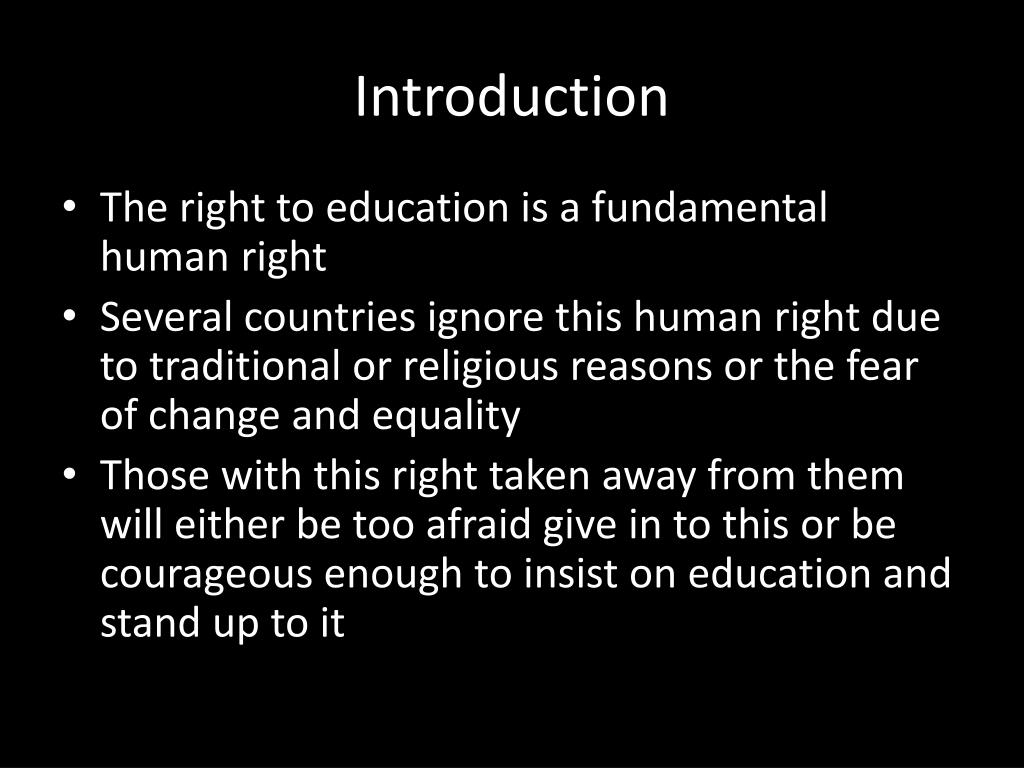 Introduction

• The right to education is a fundamental human right
• Several countries ignore this human right due to traditional or religious reasons or the fear of change and equality
• Those with this right taken away from them will either be too afraid give in to this or be courageous enough to insist on education and stand up to it